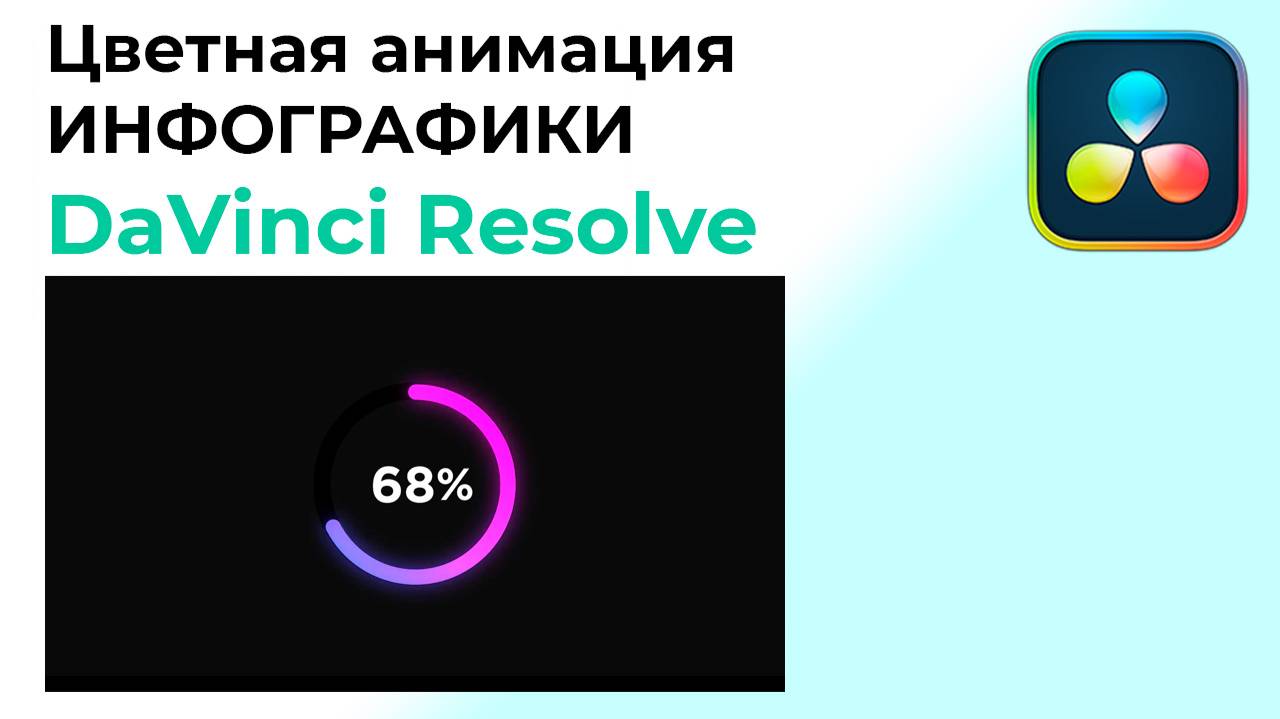 Цветная анимация
ИНФОГРАФИКИ
DaVinci Resolve

68%